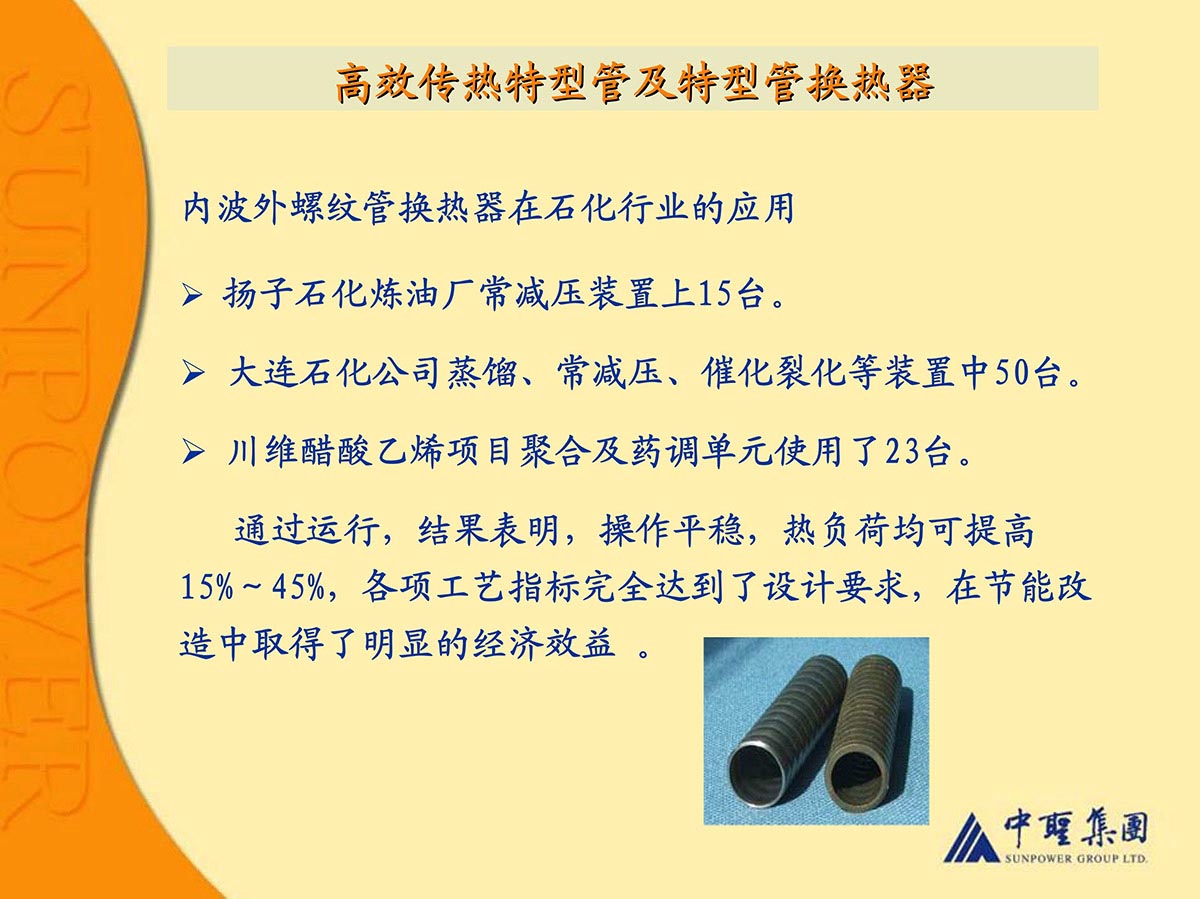 SUNPOWER

高效传热特型管及特型管换热器

内波外螺纹管换热器在石化行业的应用

➢ 扬子石化炼油厂常减压装置上15台。

➢ 大连石化公司蒸馏、常减压、催化裂化等装置中50台。

➢ 川维醋酸乙烯项目聚合及药调单元使用了23台。

通过运行，结果表明，操作平稳，热负荷均可提高15%～45%，各项工艺指标完全达到了设计要求，在节能改造中取得了明显的经济效益 。

中聖集團
SUNPOWER GROUP LTD.